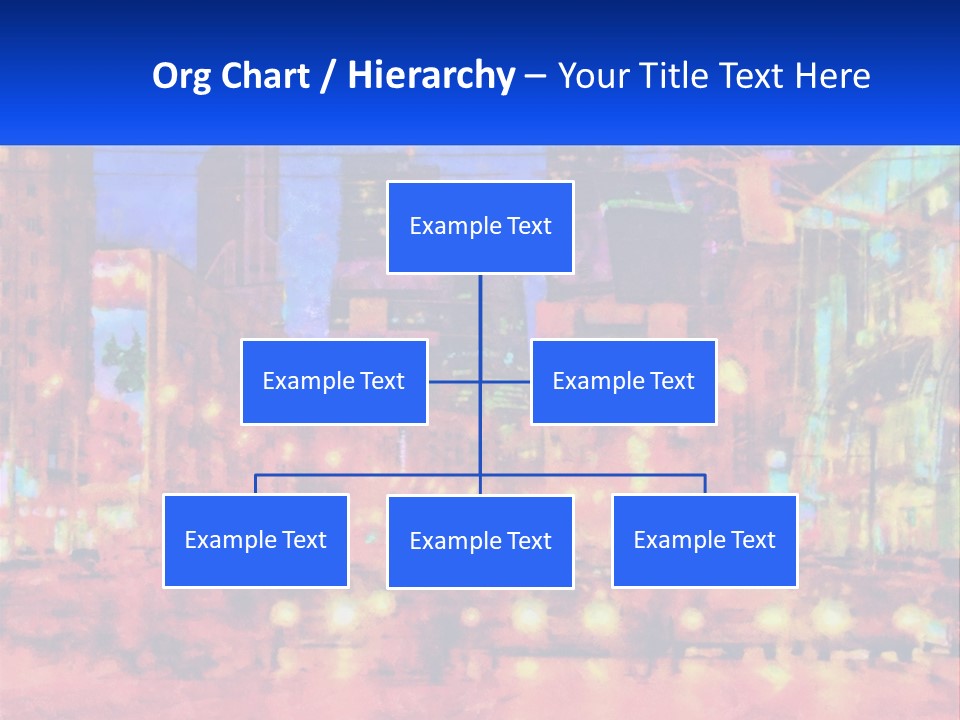 Org Chart / Hierarchy – Your Title Text Here

Example Text

Example Text

Example Text

Example Text

Example Text

Example Text